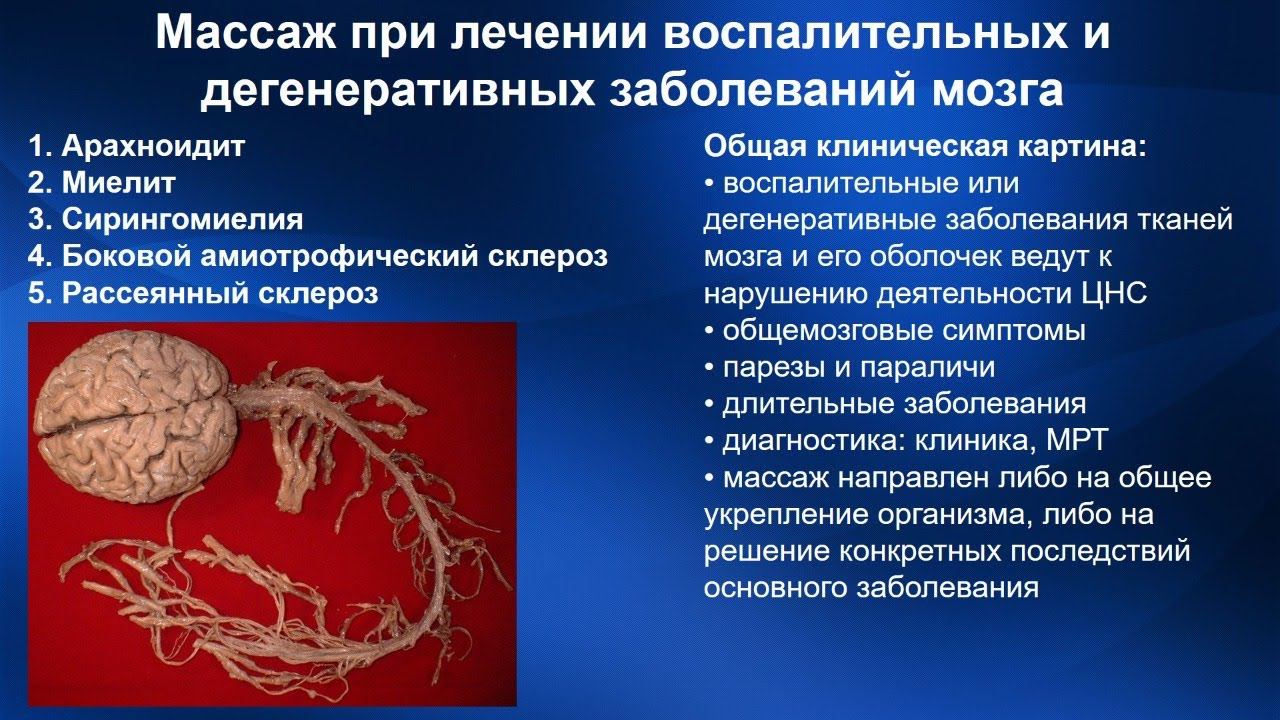 Массаж при лечении воспалительных и дегенеративных заболеваний мозга

1. Арахноидит
2. Миелит
3. Сирингомиелия
4. Боковой амиотрофический склероз
5. Рассеянный склероз

Общая клиническая картина:
• воспалительные или дегенеративные заболевания тканей мозга и его оболочек ведут к нарушению деятельности ЦНС
• общемозговые симптомы
• парезы и параличи
• длительные заболевания
• диагностика: клиника, МРТ
• массаж направлен либо на общее укрепление организма, либо на решение конкретных последствий основного заболевания